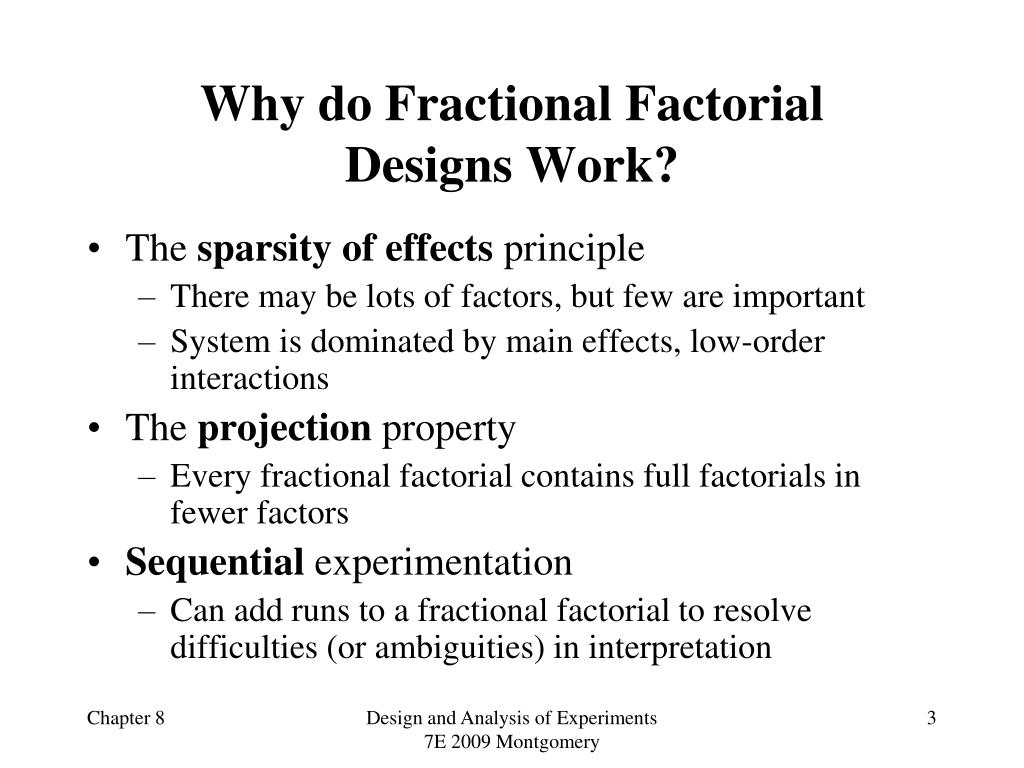 Why do Fractional Factorial Designs Work?

• The sparsity of effects principle
– There may be lots of factors, but few are important
– System is dominated by main effects, low-order interactions
• The projection property
– Every fractional factorial contains full factorials in fewer factors
• Sequential experimentation
– Can add runs to a fractional factorial to resolve difficulties (or ambiguities) in interpretation

Chapter 8

Design and Analysis of Experiments 7E 2009 Montgomery

3